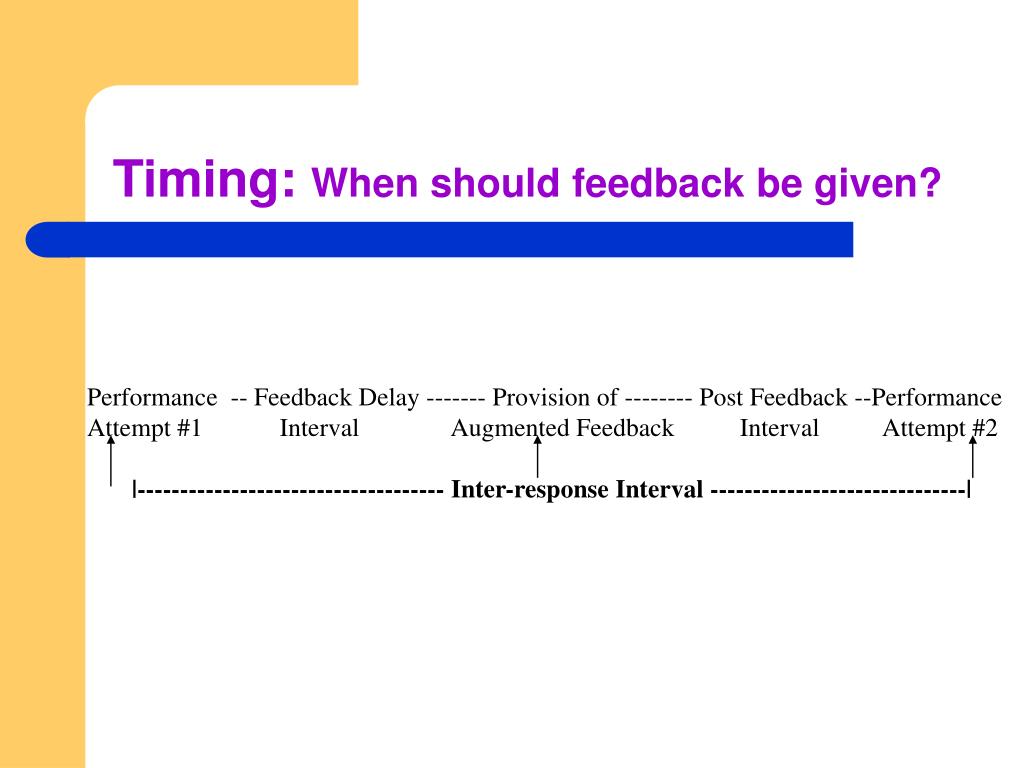 Timing: When should feedback be given?

Performance -- Feedback Delay ------- Provision of -------- Post Feedback --Performance
Attempt #1 Interval Augmented Feedback Interval Attempt #2

|---------------------------------- Inter-response Interval -----------------------------|